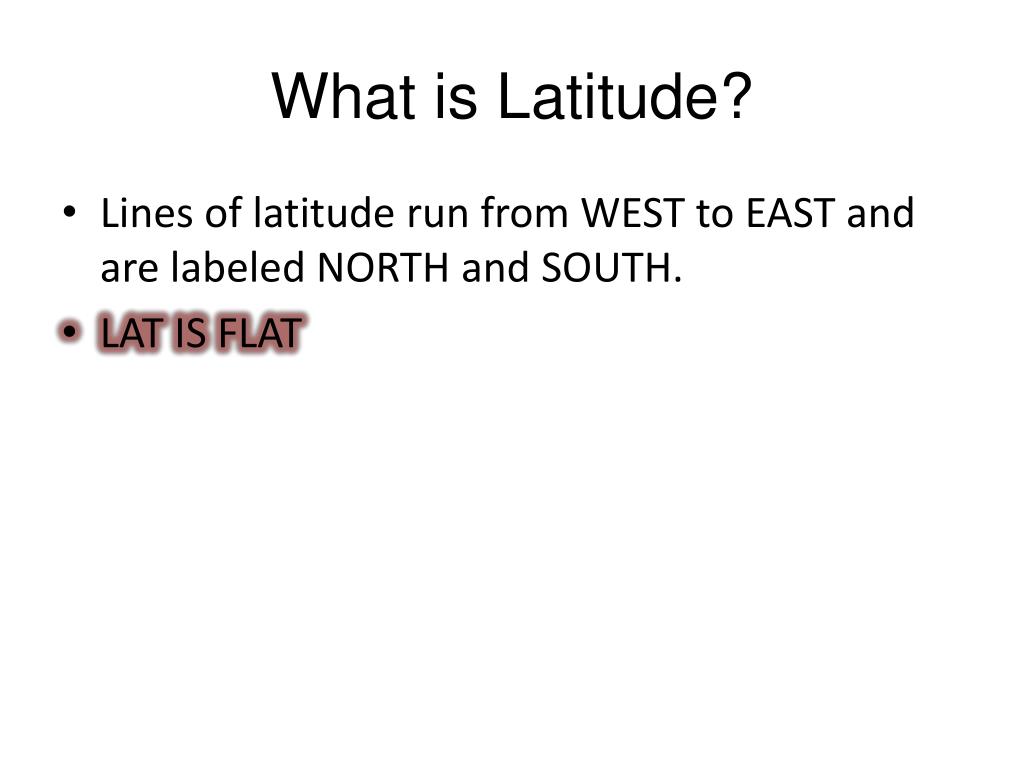 What is Latitude?

• Lines of latitude run from WEST to EAST and are labeled NORTH and SOUTH.

• LAT IS FLAT